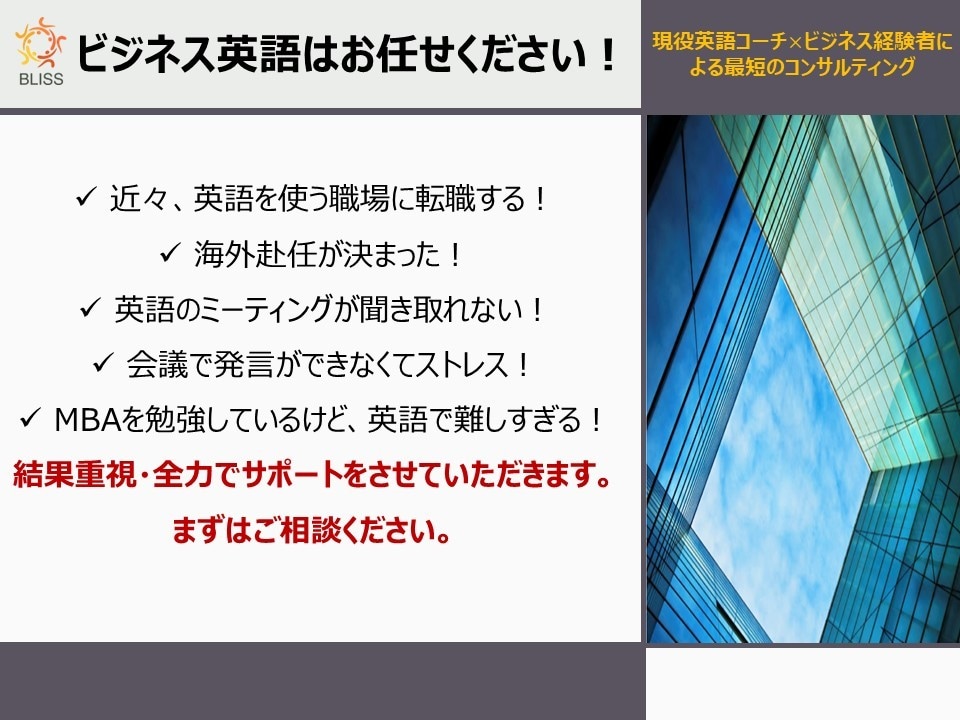 BLISS

ビジネス英語はお任せください！

現役英語コーチ×ビジネス経験者による最短のコンサルティング

✓ 近々、英語を使う職場に転職する！

✓ 海外赴任が決まった！

✓ 英語のミーティングが聞き取れない！

✓ 会議で発言ができなくてストレス！

✓ MBAを勉強しているけど、英語で難しすぎる！

結果重視・全力でサポートをさせていただきます。

まずはご相談ください。